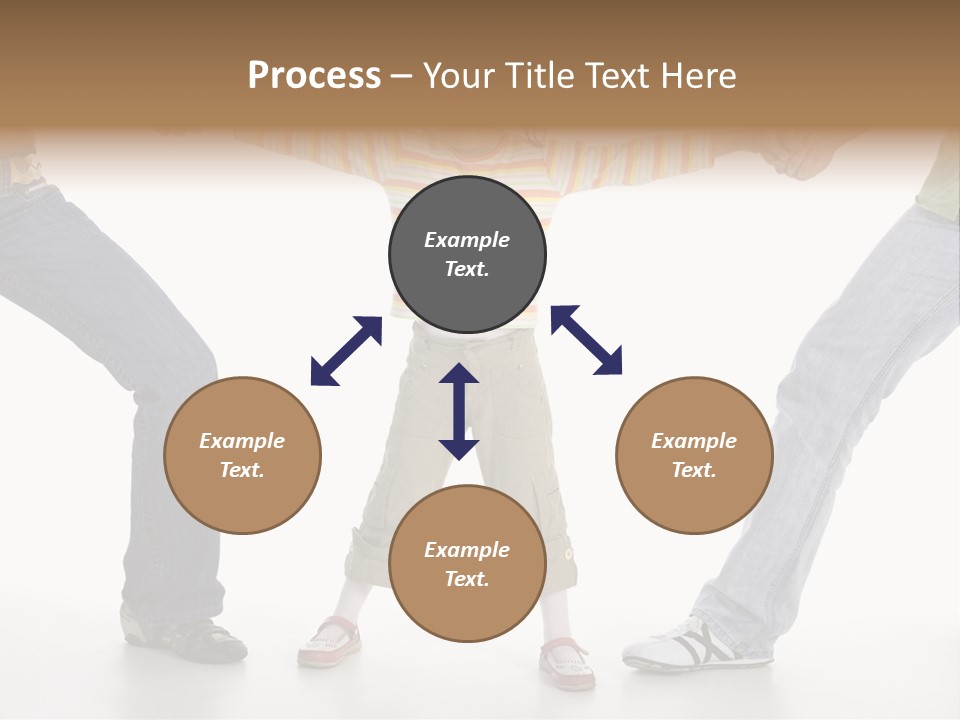 Process – Your Title Text Here

Example Text.

Example Text.

Example Text.

Example Text.